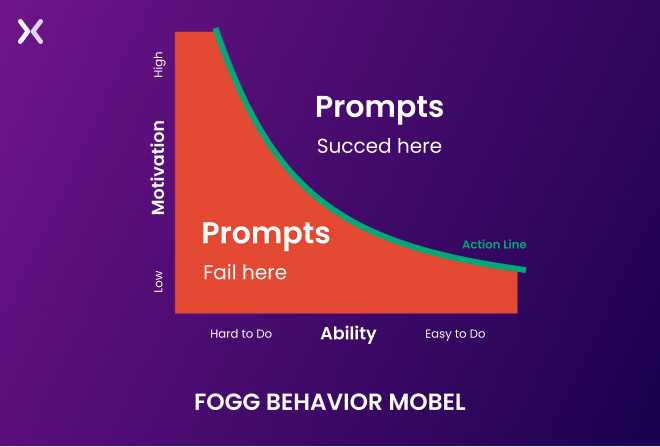 High

Motivation

Low

Prompts

Succed here

Prompts

Fail here

Action Line

Hard to Do

Ability

Easy to Do

FOGG BEHAVIOR MOBEL